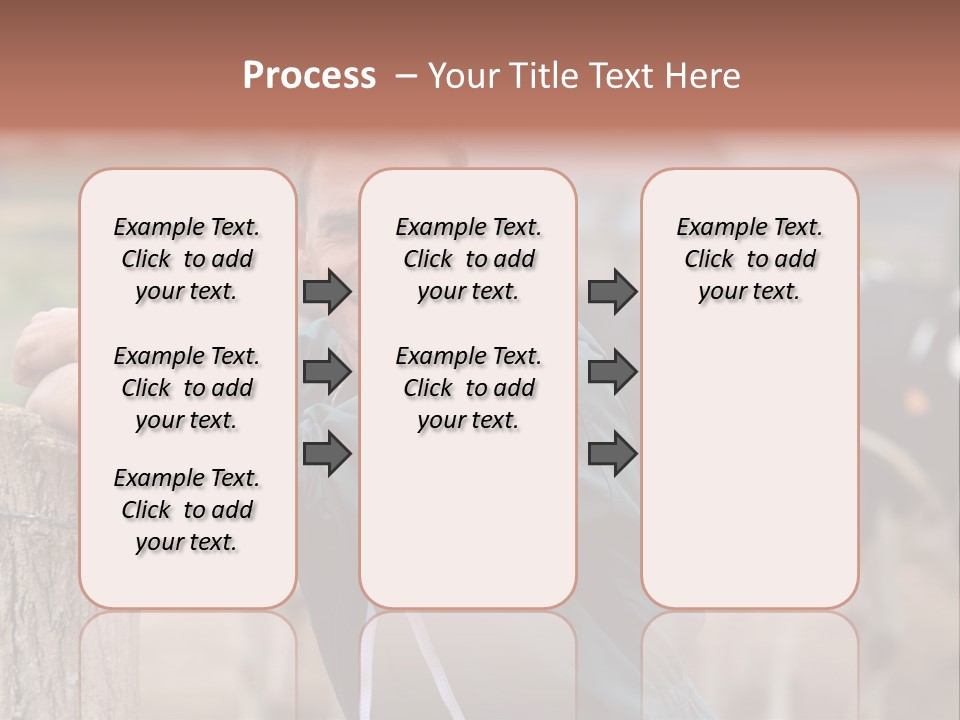 Process – Your Title Text Here

Example Text. Click to add your text.

Example Text. Click to add your text.

Example Text. Click to add your text.

Example Text. Click to add your text.

Example Text. Click to add your text.

Example Text. Click to add your text.